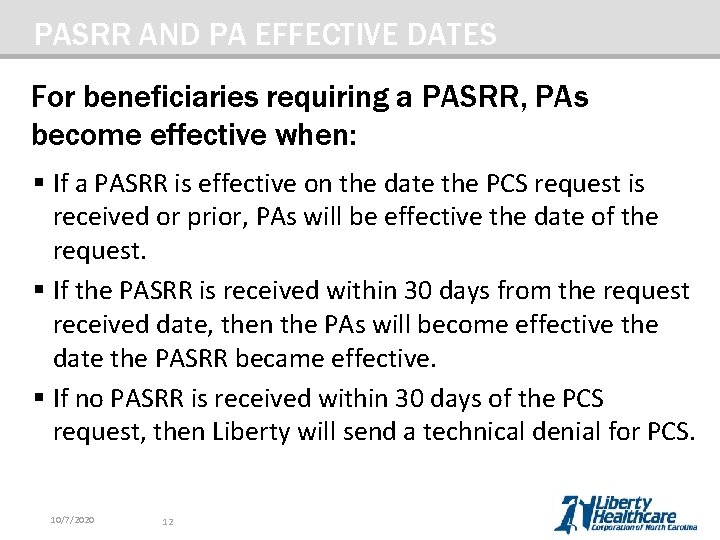 PASRR AND PA EFFECTIVE DATES

For beneficiaries requiring a PASRR, PAs become effective when:

▪ If a PASRR is effective on the date the PCS request is received or prior, PAs will be effective the date of the request.

▪ If the PASRR is received within 30 days from the request received date, then the PAs will become effective the date the PASRR became effective.

▪ If no PASRR is received within 30 days of the PCS request, then Liberty will send a technical denial for PCS.

10/7/2020 12

Liberty Healthcare Corporation of North Carolina